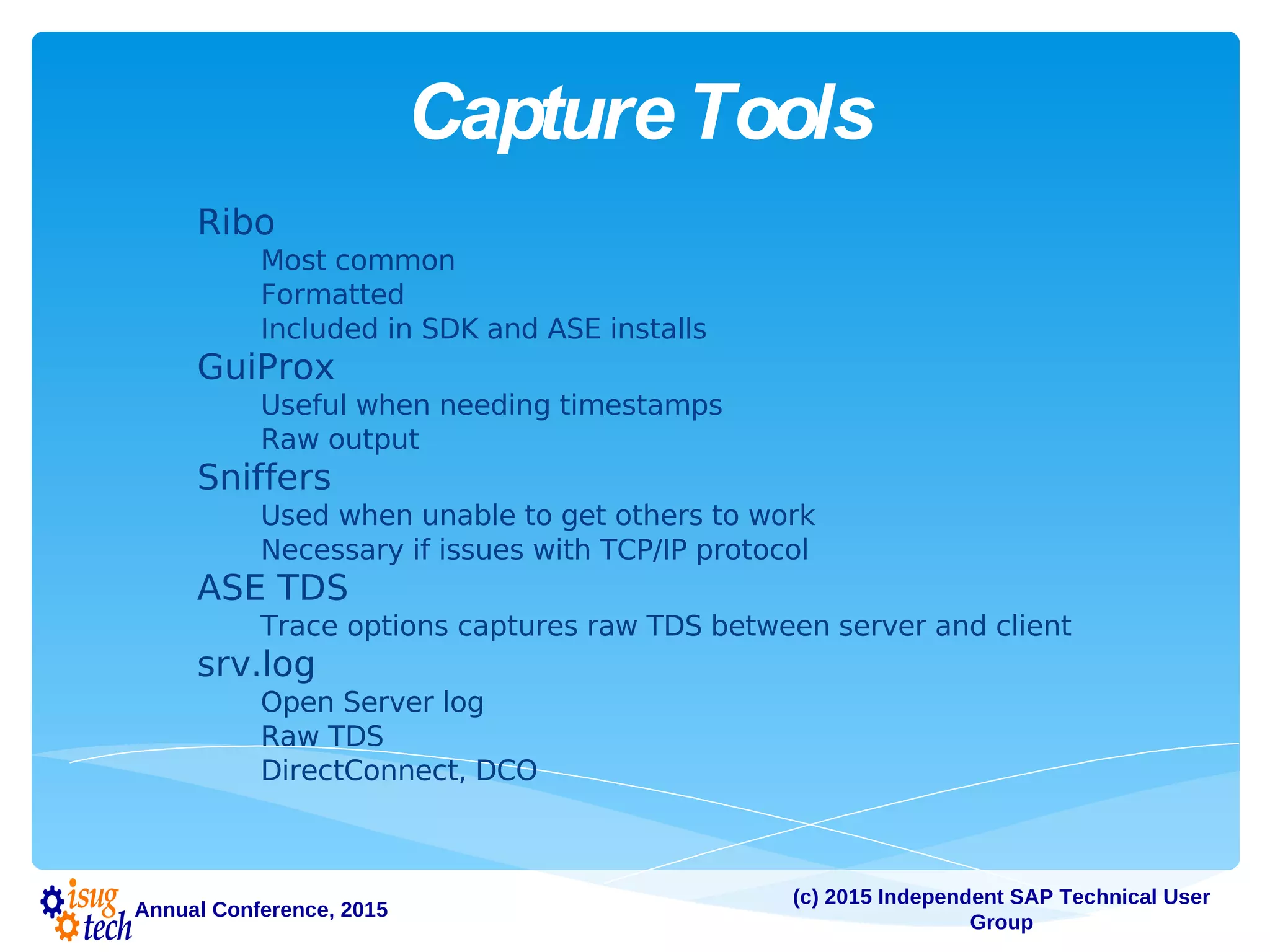 Capture Tools

Ribo

Most common

Formatted

Included in SDK and ASE installs

GuiProx

Useful when needing timestamps

Raw output

Sniffers

Used when unable to get others to work

Necessary if issues with TCP/IP protocol

ASE TDS

Trace options captures raw TDS between server and client

srv.log

Open Server log

Raw TDS

DirectConnect, DCO

isug tech Annual Conference, 2015

(c) 2015 Independent SAP Technical User Group